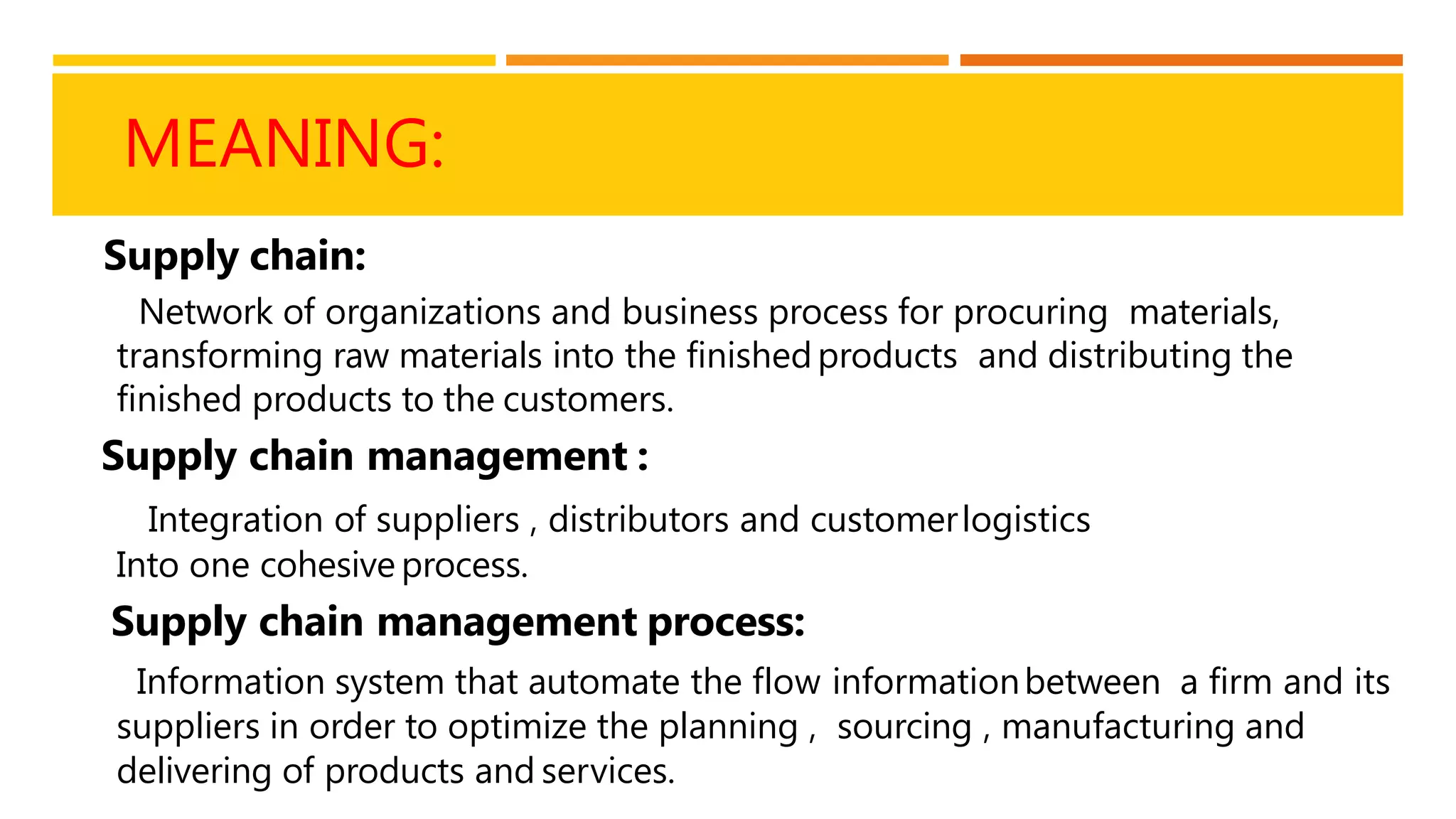 MEANING:

Supply chain:

Network of organizations and business process for procuring materials, transforming raw materials into the finished products and distributing the finished products to the customers.

Supply chain management :

Integration of suppliers , distributors and customer logistics
Into one cohesive process.

Supply chain management process:

Information system that automate the flow information between a firm and its suppliers in order to optimize the planning , sourcing , manufacturing and delivering of products and services.